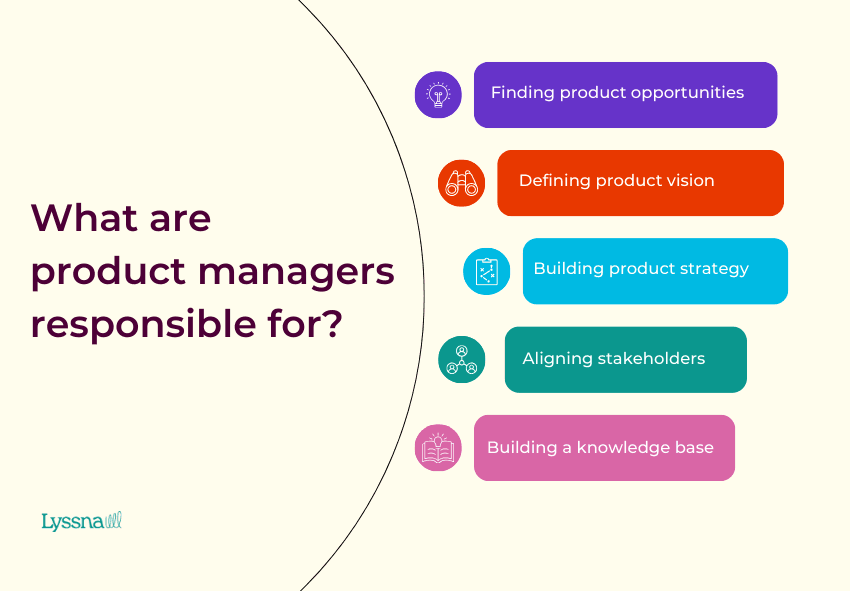 What are product managers responsible for?

Finding product opportunities

Defining product vision

Building product strategy

Aligning stakeholders

Building a knowledge base

Lyssna